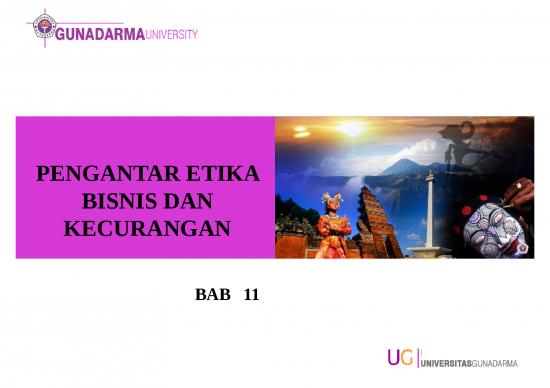 GUNADARMA UNIVERSITY

PENGANTAR ETIKA BISNIS DAN KECURANGAN

BAB 11

UG | UNIVERSITAS GUNADARMA